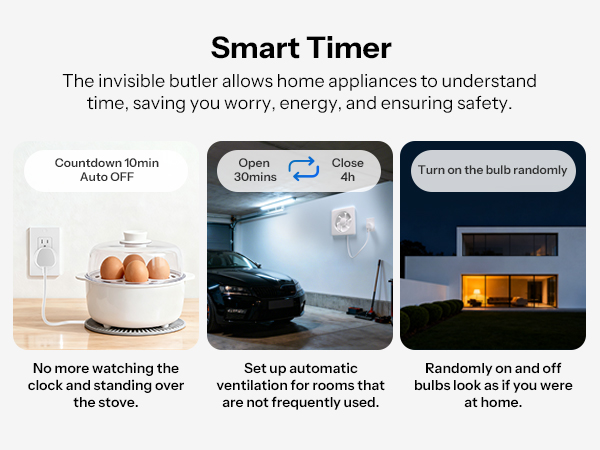 Smart Timer

The invisible butler allows home appliances to understand time, saving you worry, energy, and ensuring safety.

Countdown 10min
Auto OFF

No more watching the clock and standing over the stove.

Open
30mins

Close
4h

Set up automatic ventilation for rooms that are not frequently used.

Turn on the bulb randomly

Randomly on and off bulbs look as if you were at home.